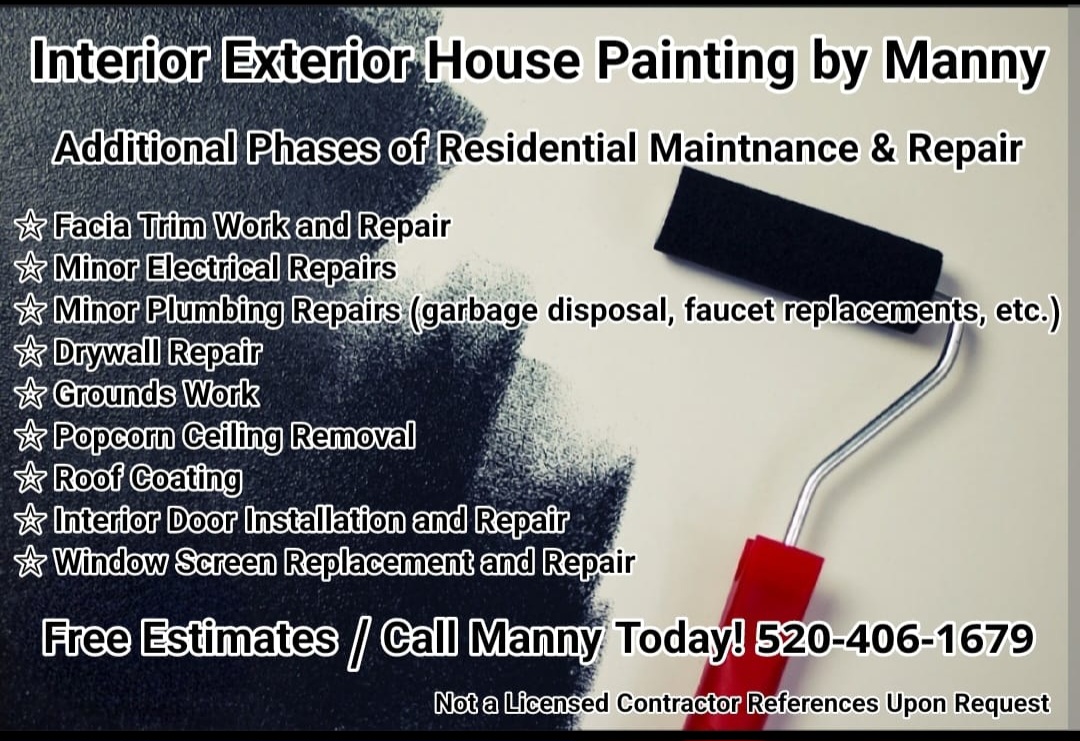 Interior Exterior House Painting by Manny

Additional Phases of Residential Maintnance & Repair

☆ Facia Trim Work and Repair
☆ Minor Electrical Repairs
☆ Minor Plumbing Repairs (garbage disposal, faucet replacements, etc.)
☆ Drywall Repair
☆ Grounds Work
☆ Popcorn Ceiling Removal
☆ Roof Coating
☆ Interior Door Installation and Repair
☆ Window Screen Replacement and Repair

Free Estimates / Call Manny Today! 520-406-1679

Not a Licensed Contractor References Upon Request